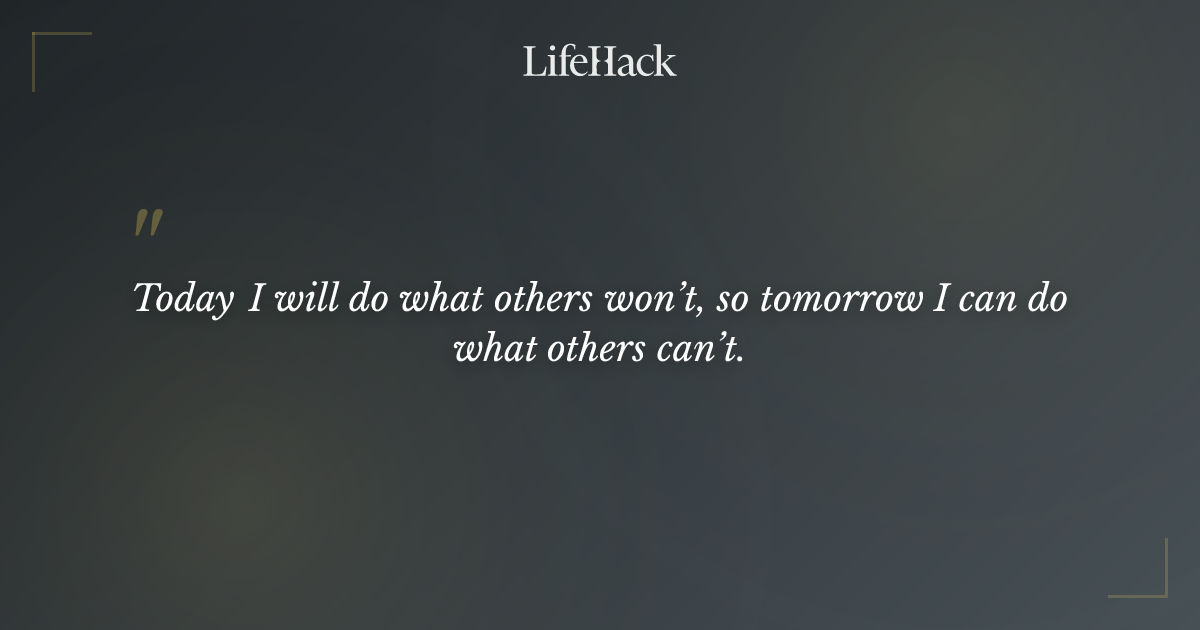 LifeHack

"

Today I will do what others won't, so tomorrow I can do what others can't.